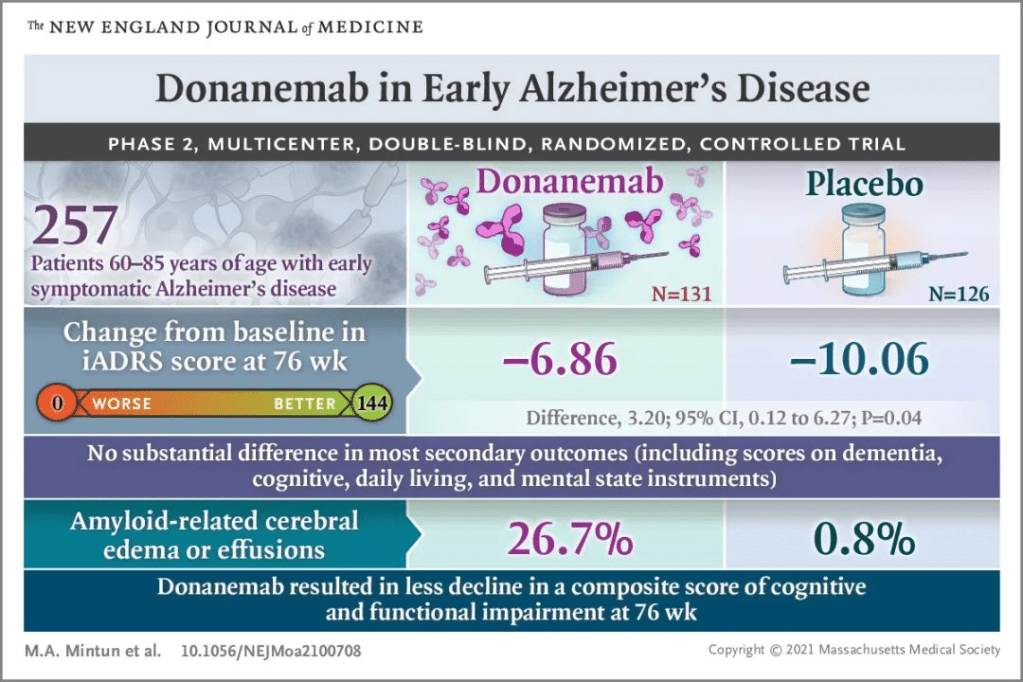 The NEW ENGLAND JOURNAL of MEDICINE

Donanemab in Early Alzheimer's Disease

PHASE 2, MULTICENTER, DOUBLE-BLIND, RANDOMIZED, CONTROLLED TRIAL

257
Patients 60–85 years of age with early symptomatic Alzheimer's disease

Donanemab
N=131

Placebo
N=126

Change from baseline in iADRS score at 76 wk

0 WORSE BETTER 144

−6.86

−10.06

Difference, 3.20; 95% CI, 0.12 to 6.27; P=0.04

No substantial difference in most secondary outcomes (including scores on dementia, cognitive, daily living, and mental state instruments)

Amyloid-related cerebral edema or effusions

26.7%

0.8%

Donanemab resulted in less decline in a composite score of cognitive and functional impairment at 76 wk

M.A. Mintun et al. 10.1056/NEJMoa2100708

Copyright © 2021 Massachusetts Medical Society